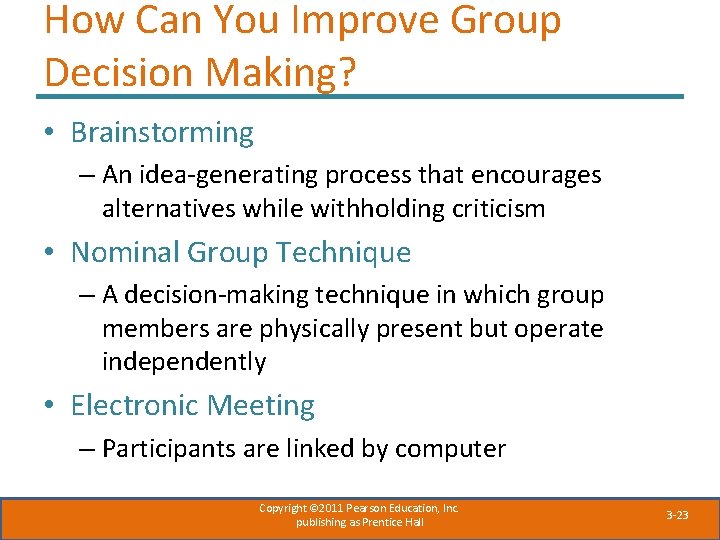 How Can You Improve Group Decision Making?

• Brainstorming
– An idea-generating process that encourages alternatives while withholding criticism

• Nominal Group Technique
– A decision-making technique in which group members are physically present but operate independently

• Electronic Meeting
– Participants are linked by computer

Copyright ©2011 Pearson Education, Inc. publishing as Prentice Hall

3-23